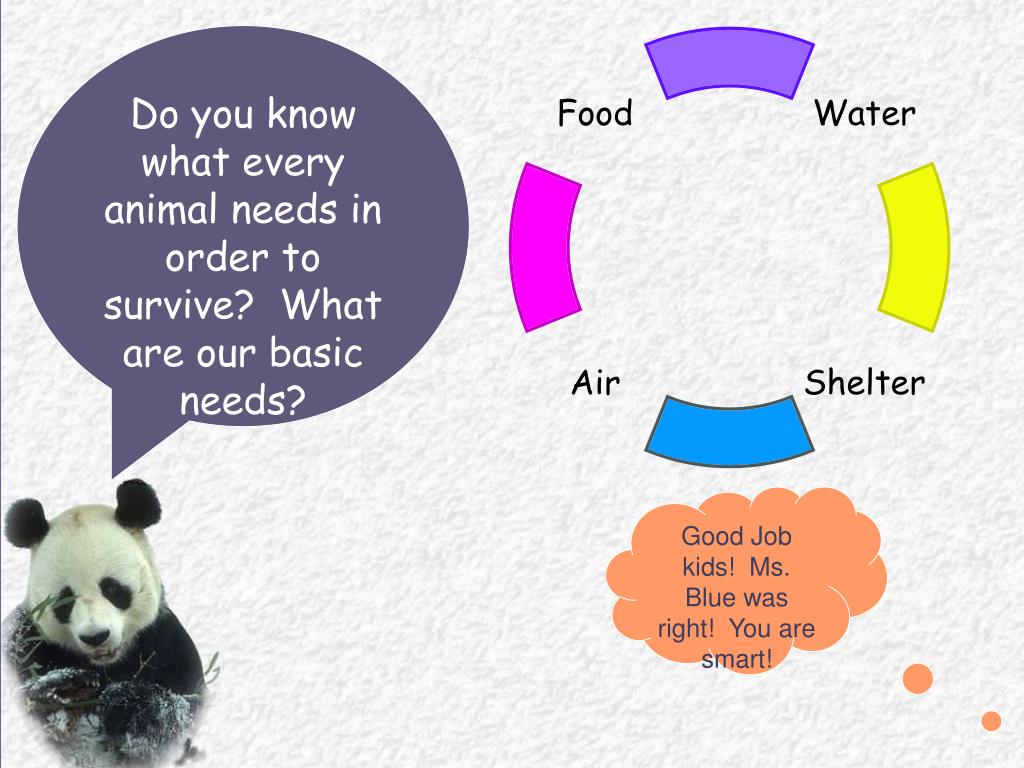 Do you know what every animal needs in order to survive? What are our basic needs?

Food

Water

Air

Shelter

Good Job kids! Ms. Blue was right! You are smart!